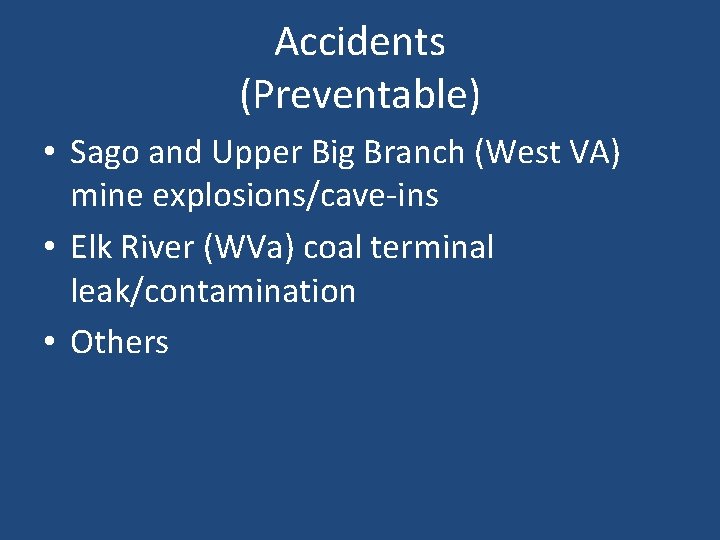 Accidents
(Preventable)

• Sago and Upper Big Branch (West VA) mine explosions/cave-ins
• Elk River (WVa) coal terminal leak/contamination
• Others